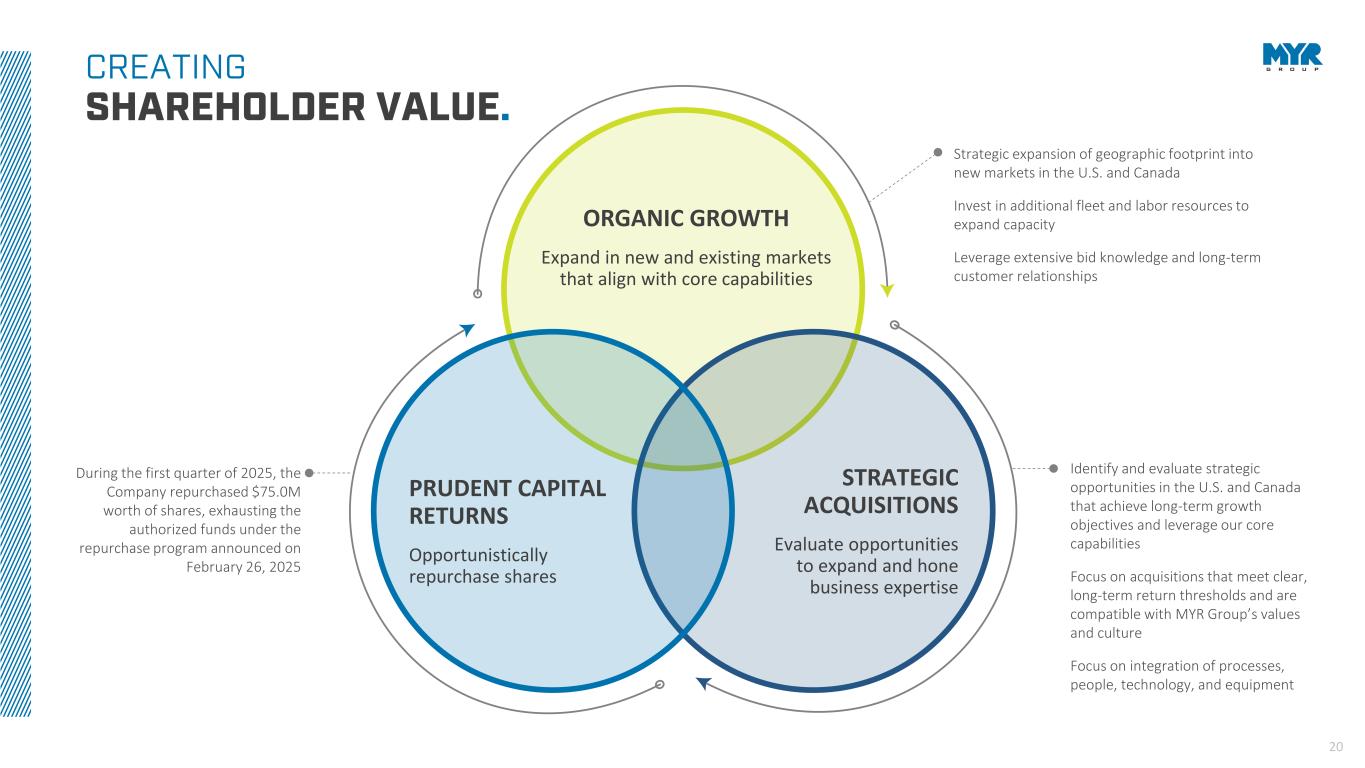 CREATING
SHAREHOLDER VALUE.

MYR
GROUP

ORGANIC GROWTH
Expand in new and existing markets that align with core capabilities

Strategic expansion of geographic footprint into new markets in the U.S. and Canada

Invest in additional fleet and labor resources to expand capacity

Leverage extensive bid knowledge and long-term customer relationships

During the first quarter of 2025, the Company repurchased $75.0M worth of shares, exhausting the authorized funds under the repurchase program announced on February 26, 2025

PRUDENT CAPITAL RETURNS
Opportunistically repurchase shares

STRATEGIC ACQUISITIONS
Evaluate opportunities to expand and hone business expertise

Identify and evaluate strategic opportunities in the U.S. and Canada that achieve long-term growth objectives and leverage our core capabilities

Focus on acquisitions that meet clear, long-term return thresholds and are compatible with MYR Group's values and culture

Focus on integration of processes, people, technology, and equipment

20